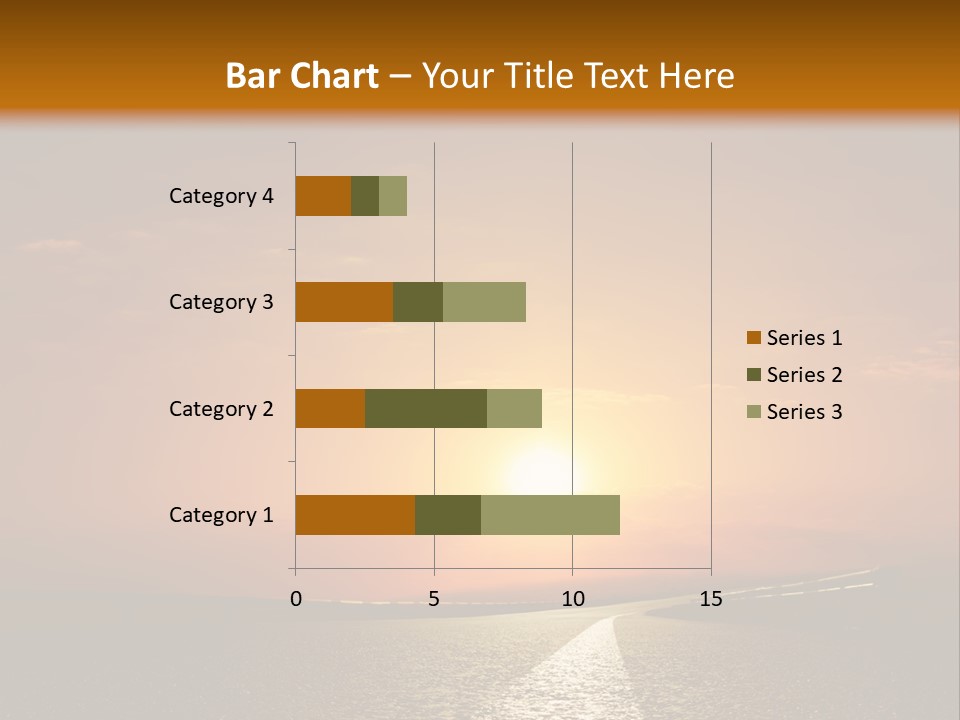 Bar Chart – Your Title Text Here

Category 4
Category 3
Category 2
Category 1

0
5
10
15

Series 1
Series 2
Series 3